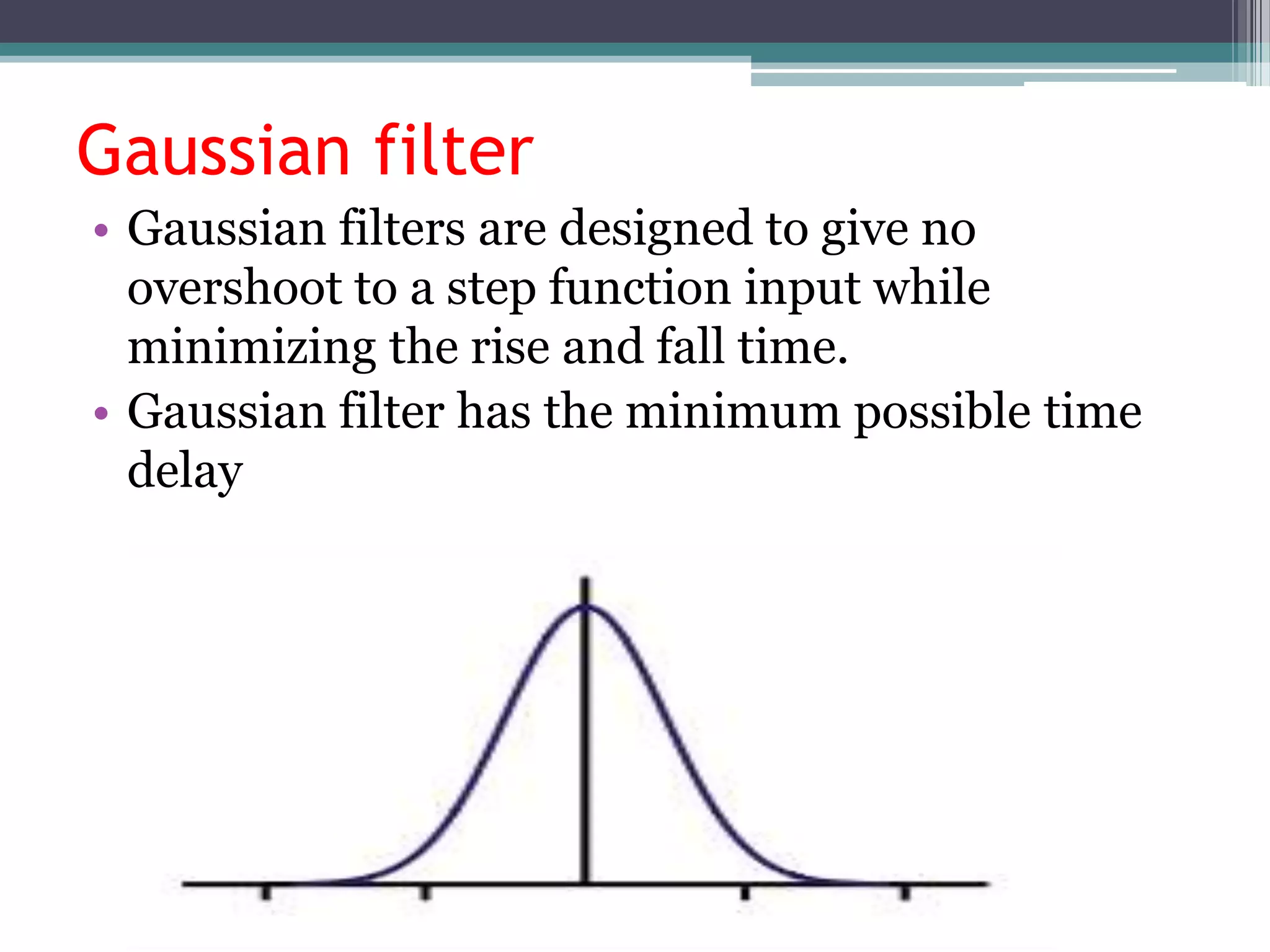 Gaussian filter

• Gaussian filters are designed to give no overshoot to a step function input while minimizing the rise and fall time.
• Gaussian filter has the minimum possible time delay